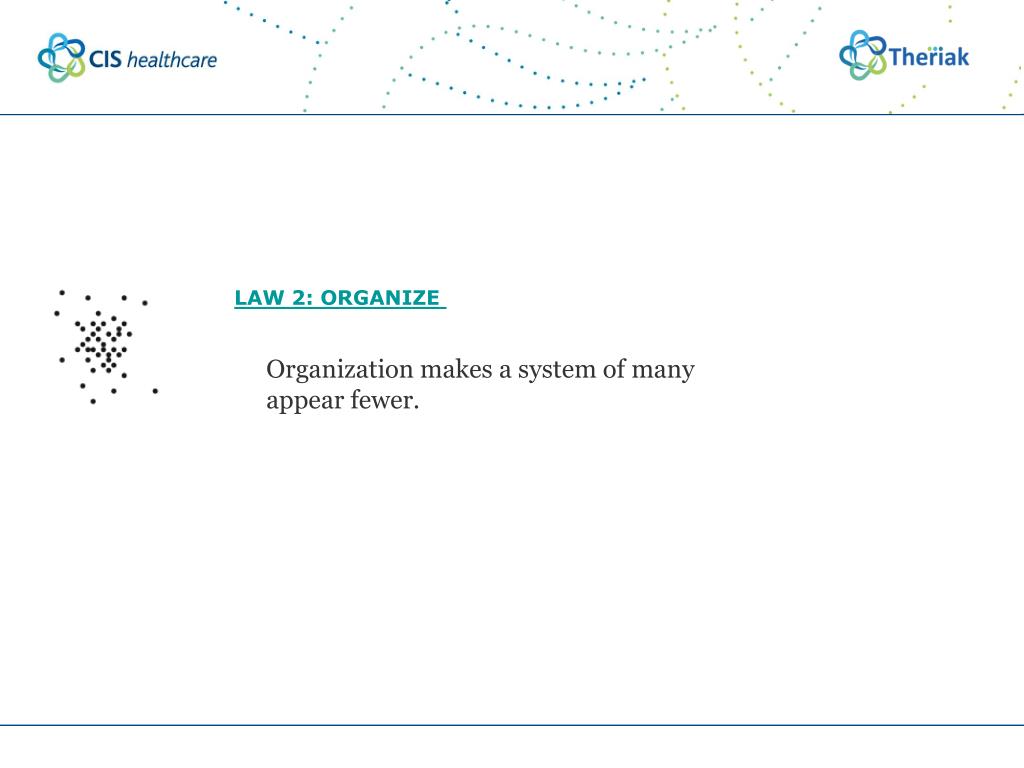 CIS healthcare

Theriak

LAW 2: ORGANIZE

Organization makes a system of many appear fewer.